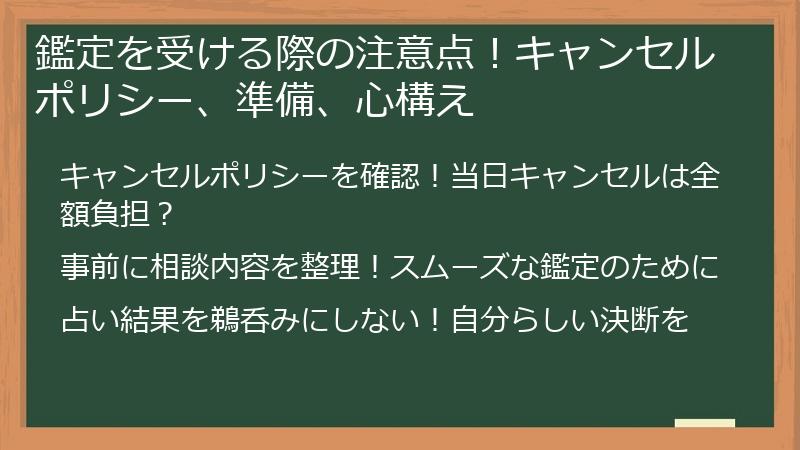 鑑定を受ける際の注意点！キャンセルポリシー、準備、心構え

キャンセルポリシーを確認！当日キャンセルは全額負担？

事前に相談内容を整理！スムーズな鑑定のために

占い結果を鵜呑みにしない！自分らしい決断を